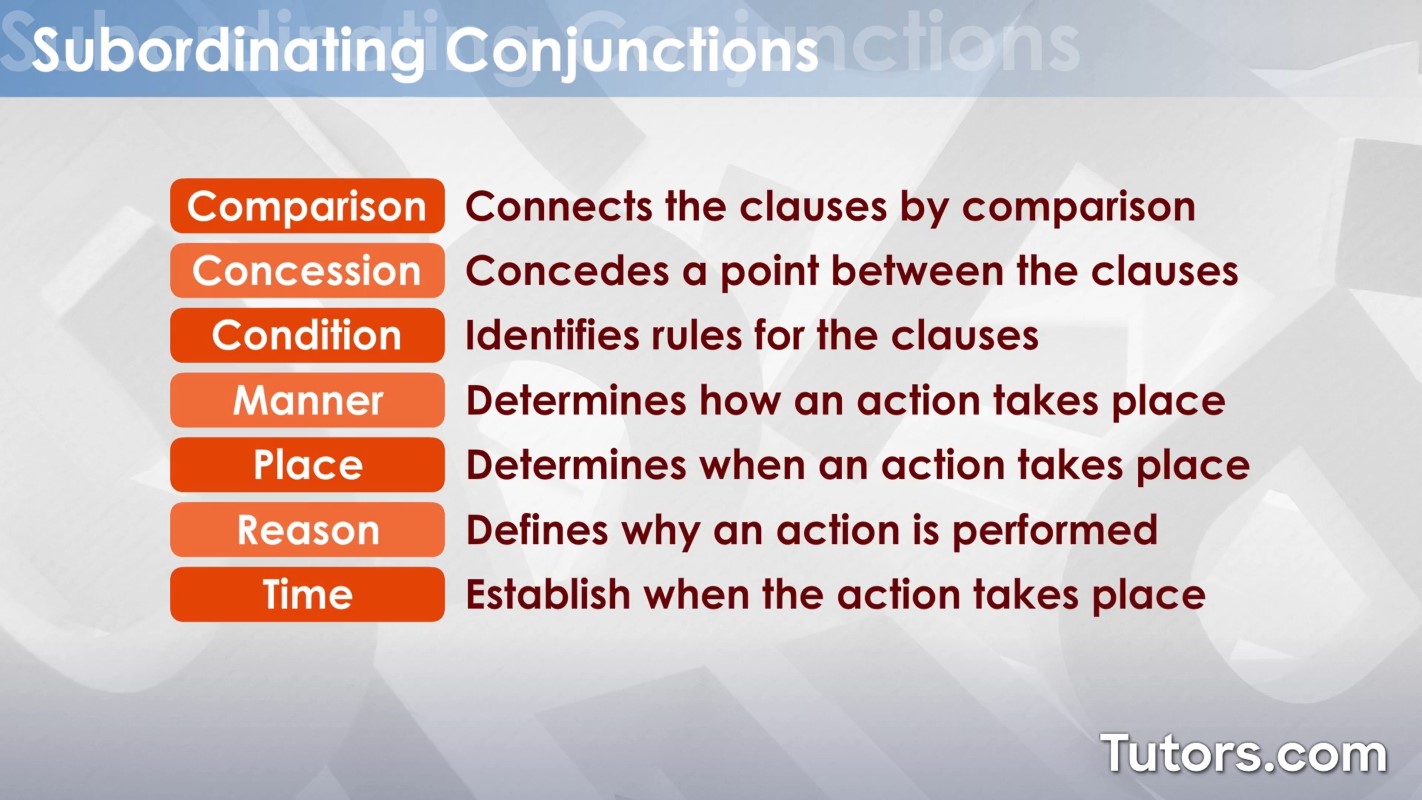 Subordinating Conjunctions

Comparison Connects the clauses by comparison
Concession Concedes a point between the clauses
Condition Identifies rules for the clauses
Manner Determines how an action takes place
Place Determines when an action takes place
Reason Defines why an action is performed
Time Establish when the action takes place

Tutors.com